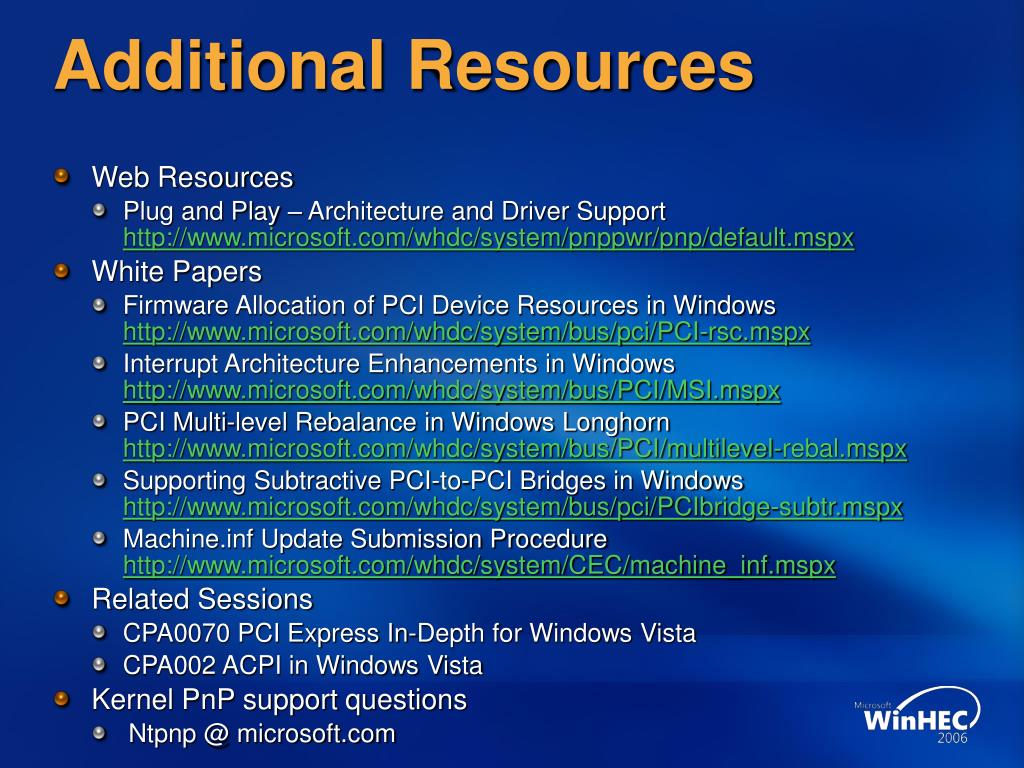 Additional Resources

Web Resources

Plug and Play – Architecture and Driver Support http://www.microsoft.com/whdc/system/pnppwr/pnp/default.mspx

White Papers

Firmware Allocation of PCI Device Resources in Windows http://www.microsoft.com/whdc/system/bus/pci/PCI-rsc.mspx

Interrupt Architecture Enhancements in Windows http://www.microsoft.com/whdc/system/bus/PCI/MSI.mspx

PCI Multi-level Rebalance in Windows Longhorn http://www.microsoft.com/whdc/system/bus/PCI/multilevel-rebal.mspx

Supporting Subtractive PCI-to-PCI Bridges in Windows http://www.microsoft.com/whdc/system/bus/pci/PCIbridge-subtr.mspx

Machine.inf Update Submission Procedure http://www.microsoft.com/whdc/system/CEC/machine_inf.mspx

Related Sessions

CPA0070 PCI Express In-Depth for Windows Vista

CPA002 ACPI in Windows Vista

Kernel PnP support questions

Ntpnp @ microsoft.com

Microsoft WinHEC 2006